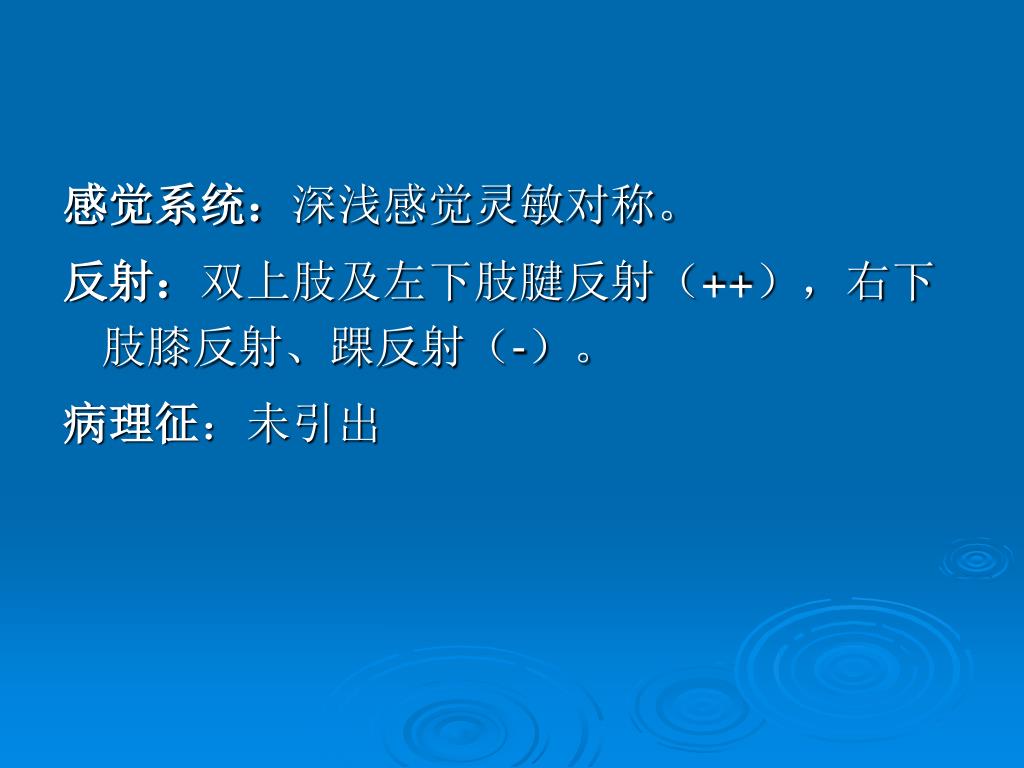 感觉系统：深浅感觉灵敏对称。

反射：双上肢及左下肢腱反射（++），右下肢膝反射、踝反射（-）。

病理征：未引出